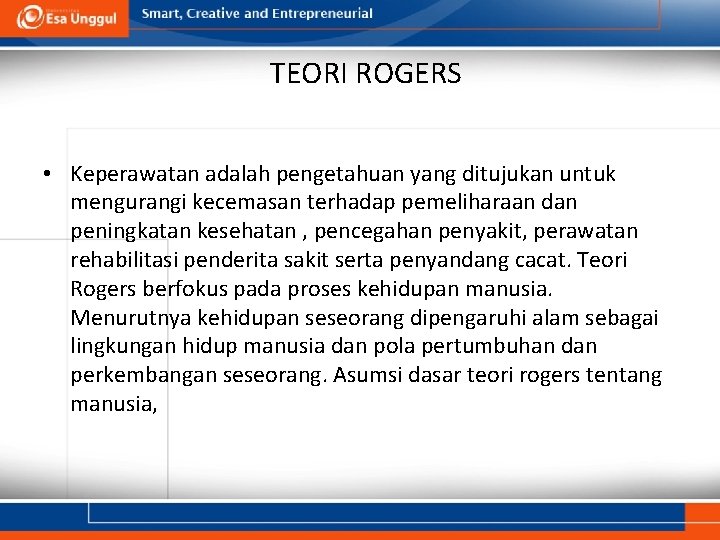 Esa Unggul

Smart, Creative and Entrepreneurial

TEORI ROGERS

• Keperawatan adalah pengetahuan yang ditujukan untuk mengurangi kecemasan terhadap pemeliharaan dan peningkatan kesehatan , pencegahan penyakit, perawatan rehabilitasi penderita sakit serta penyandang cacat. Teori Rogers berfokus pada proses kehidupan manusia. Menurutnya kehidupan seseorang dipengaruhi alam sebagai lingkungan hidup manusia dan pola pertumbuhan dan perkembangan seseorang. Asumsi dasar teori rogers tentang manusia,